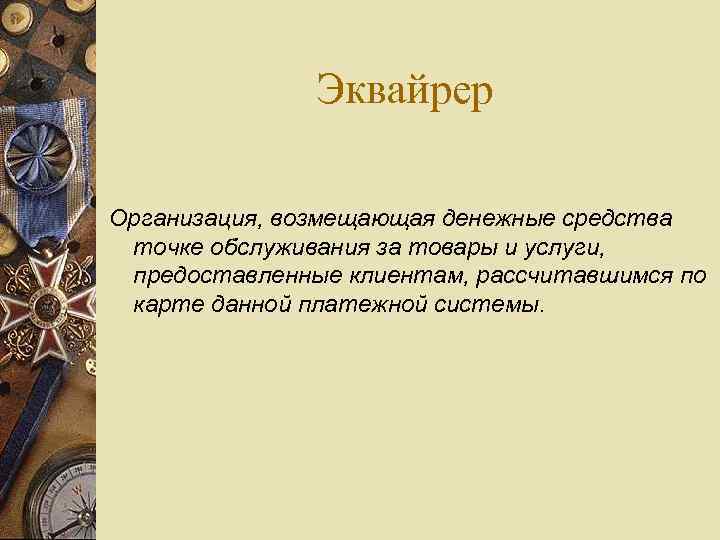 Эквайрер

Организация, возмещающая денежные средства точке обслуживания за товары и услуги, предоставленные клиентам, рассчитавшимся по карте данной платежной системы.